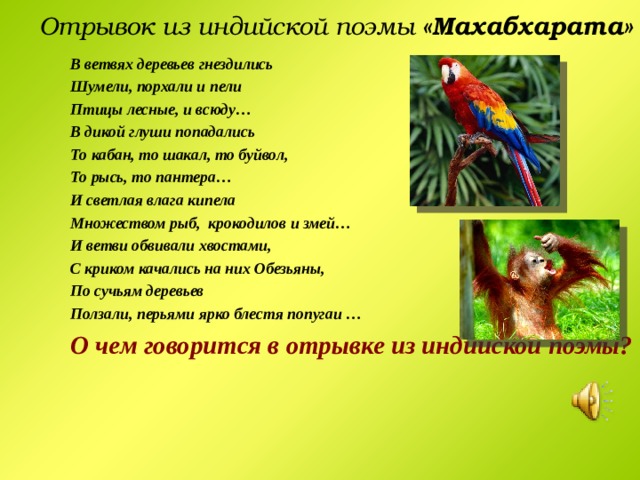 Отрывок из индийской поэмы «Махабхарата»

В ветвях деревьев гнездились
Шумели, порхали и пели
Птицы лесные, и всюду…
В дикой глуши попадались
То кабан, то шакал, то буйвол,
То рысь, то пантера…
И светлая влага кипела
Множеством рыб, крокодилов и змей…
И ветви обвивали хвостами,
С криком качались на них Обезьяны,
По сучьям деревьев
Ползали, перьями ярко блестя попугаи …

О чем говорится в отрывке из индийской поэмы?